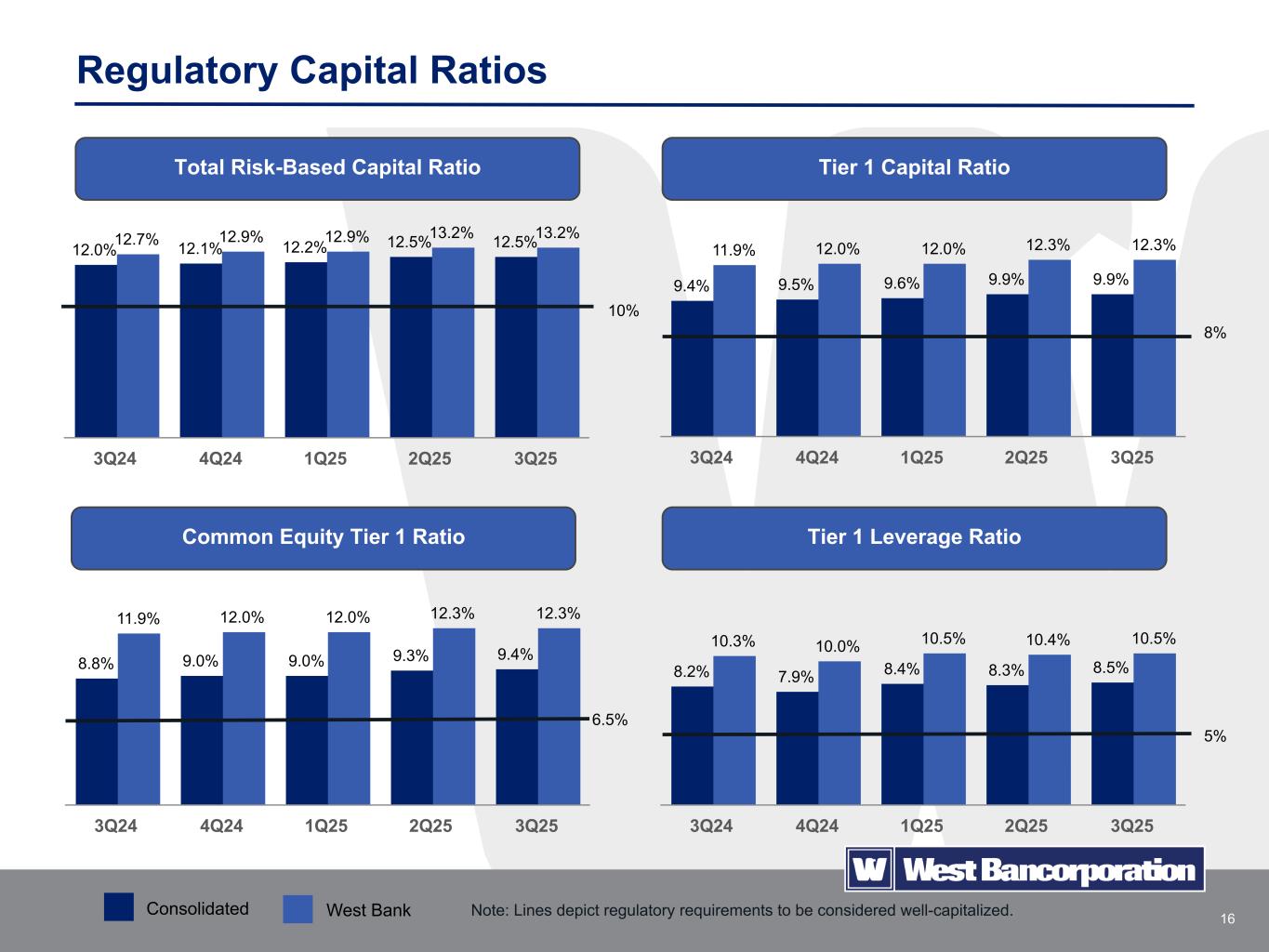 Regulatory Capital Ratios

Total Risk-Based Capital Ratio

12.0% 12.7% 12.1% 12.9% 12.2% 12.9% 12.5% 13.2% 12.5% 13.2%

10%

3Q24 4Q24 1Q25 2Q25 3Q25

Tier 1 Capital Ratio

9.4% 11.9% 9.5% 12.0% 9.6% 12.0% 9.9% 12.3% 9.9% 12.3%

8%

3Q24 4Q24 1Q25 2Q25 3Q25

Common Equity Tier 1 Ratio

8.8% 11.9% 9.0% 12.0% 9.0% 12.0% 9.3% 12.3% 9.4% 12.3%

6.5%

3Q24 4Q24 1Q25 2Q25 3Q25

Tier 1 Leverage Ratio

8.2% 10.3% 7.9% 10.0% 8.4% 10.5% 8.3% 10.4% 8.5% 10.5%

5%

3Q24 4Q24 1Q25 2Q25 3Q25

W West Bancorporation

Consolidated West Bank Note: Lines depict regulatory requirements to be considered well-capitalized.

16